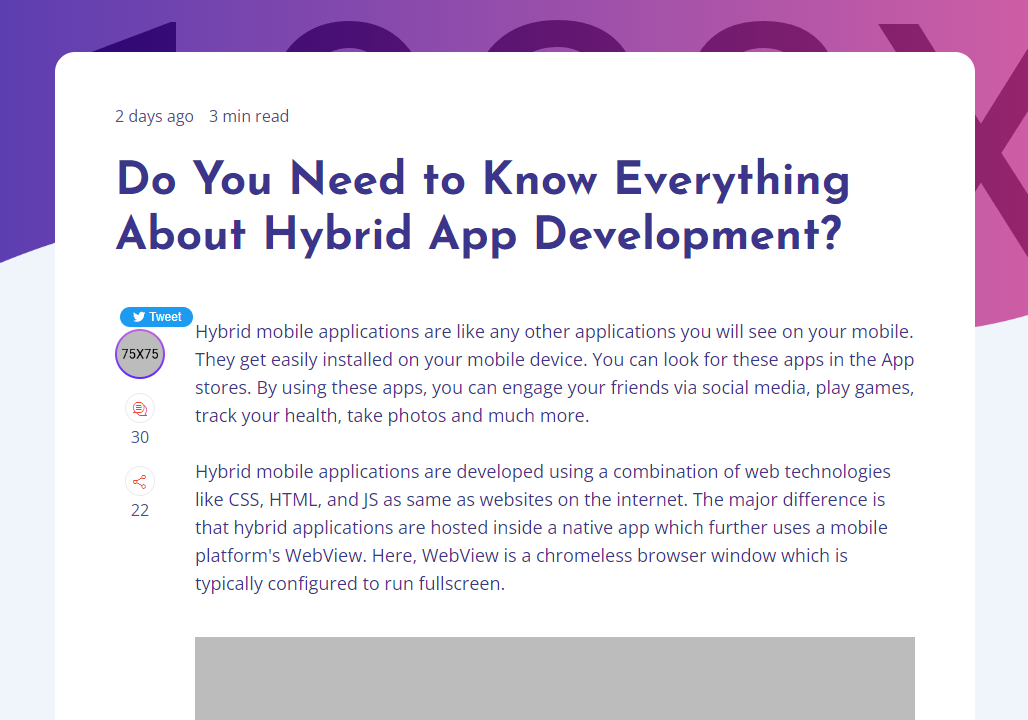 2 days ago 3 min read

Do You Need to Know Everything About Hybrid App Development?

Tweet

75X75

30

22

Hybrid mobile applications are like any other applications you will see on your mobile. They get easily installed on your mobile device. You can look for these apps in the App stores. By using these apps, you can engage your friends via social media, play games, track your health, take photos and much more.

Hybrid mobile applications are developed using a combination of web technologies like CSS, HTML, and JS as same as websites on the internet. The major difference is that hybrid applications are hosted inside a native app which further uses a mobile platform's WebView. Here, WebView is a chromeless browser window which is typically configured to run fullscreen.